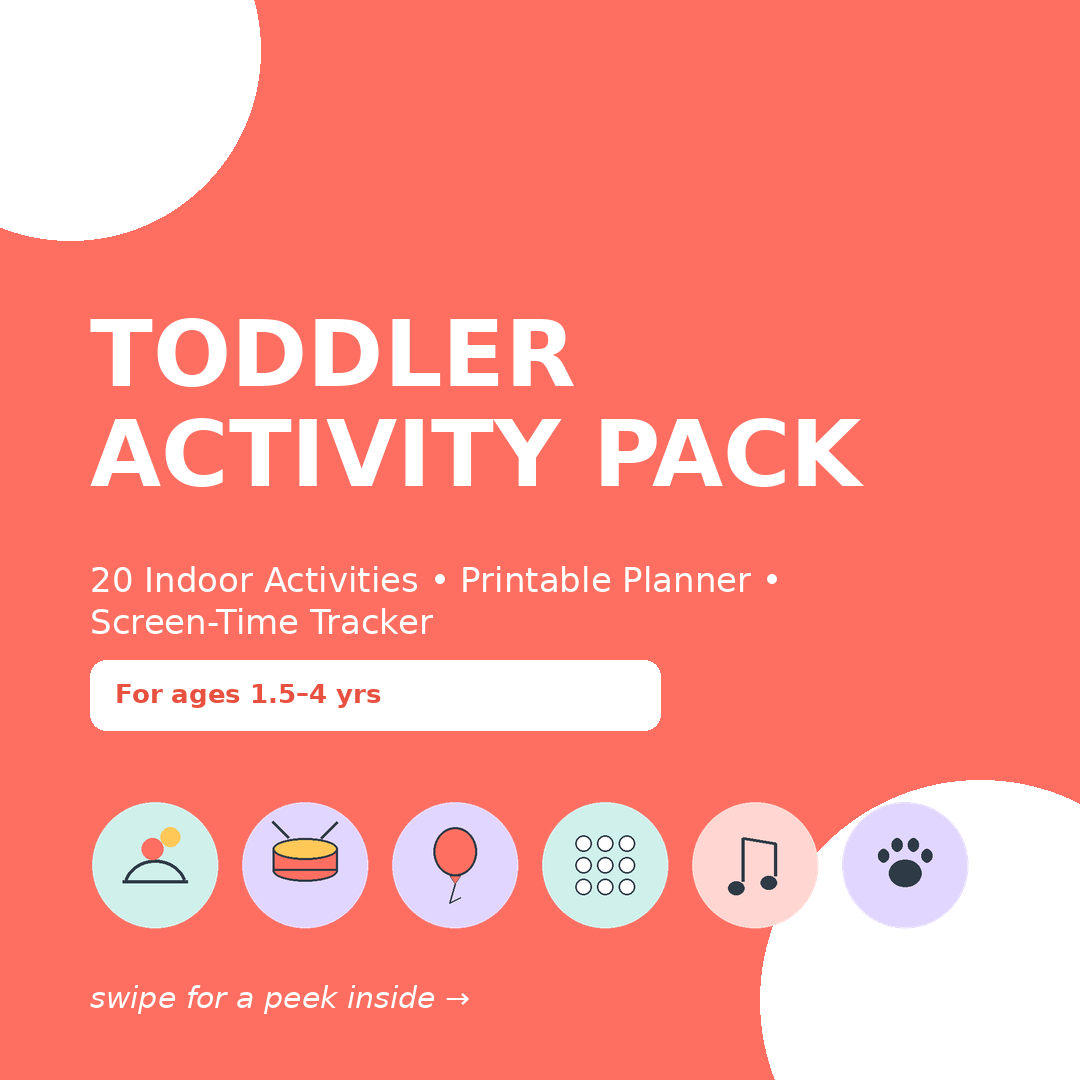 TODDLER ACTIVITY PACK

20 Indoor Activities • Printable Planner • Screen-Time Tracker

For ages 1.5–4 yrs

swipe for a peek inside →